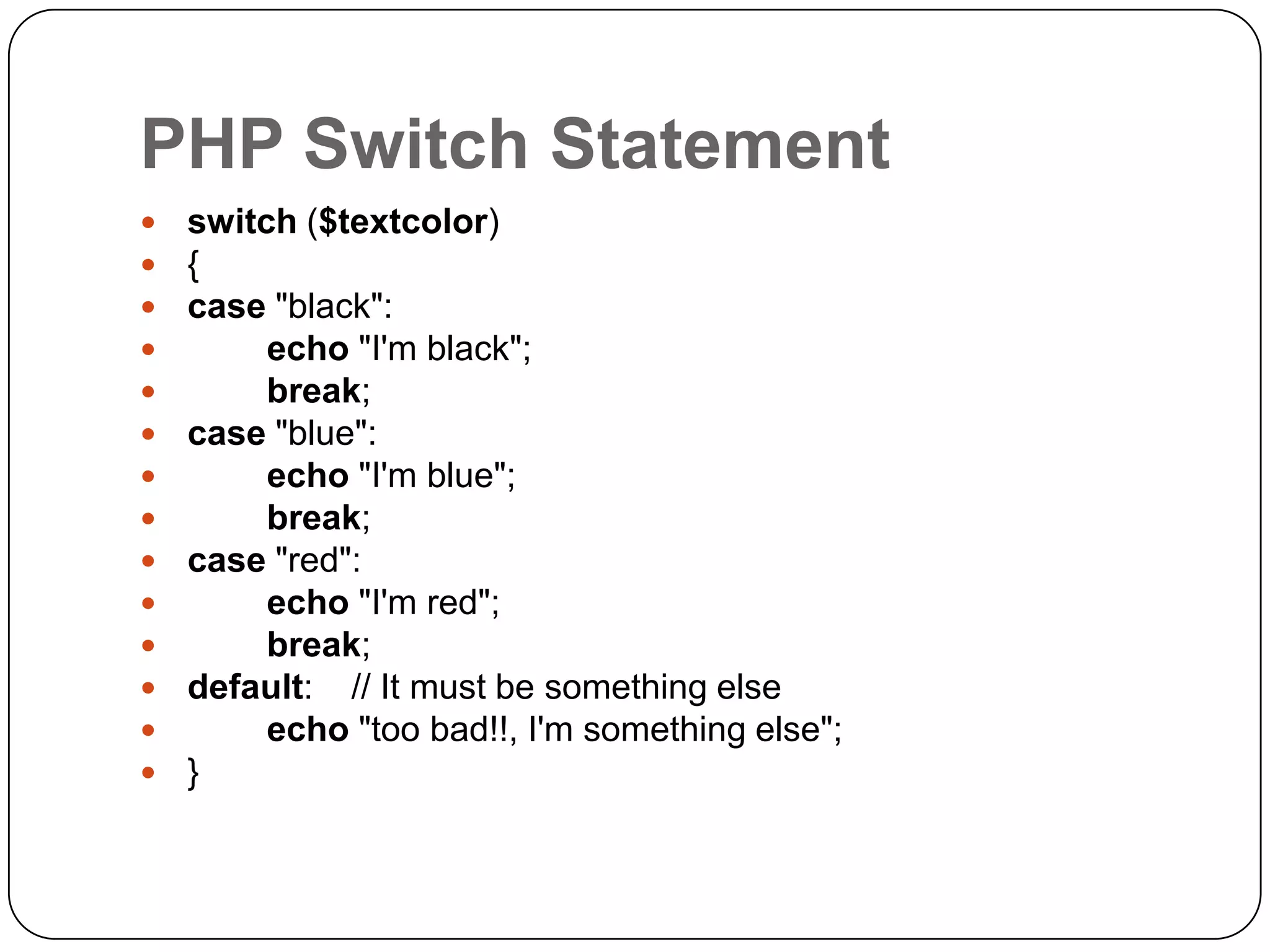 PHP Switch Statement

- switch ($textcolor)
- {
- case "black":
- echo "I'm black";
- break;
- case "blue":
- echo "I'm blue";
- break;
- case "red":
- echo "I'm red";
- break;
- default: // It must be something else
- echo "too bad!!, I'm something else";
- }